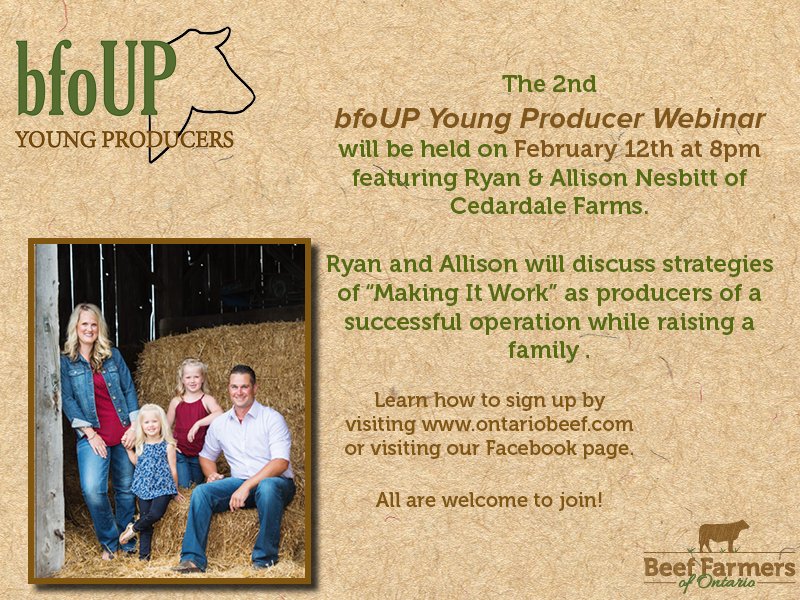 bfoUP
YOUNG PRODUCERS

The 2nd
bfoUP Young Producer Webinar
will be held on February 12th at 8pm featuring Ryan & Allison Nesbitt of Cedardale Farms.

Ryan and Allison will discuss strategies of "Making It Work" as producers of a successful operation while raising a family .

Learn how to sign up by visiting www.ontariobeef.com or visiting our Facebook page.

All are welcome to join!

Beef Farmers of Ontario